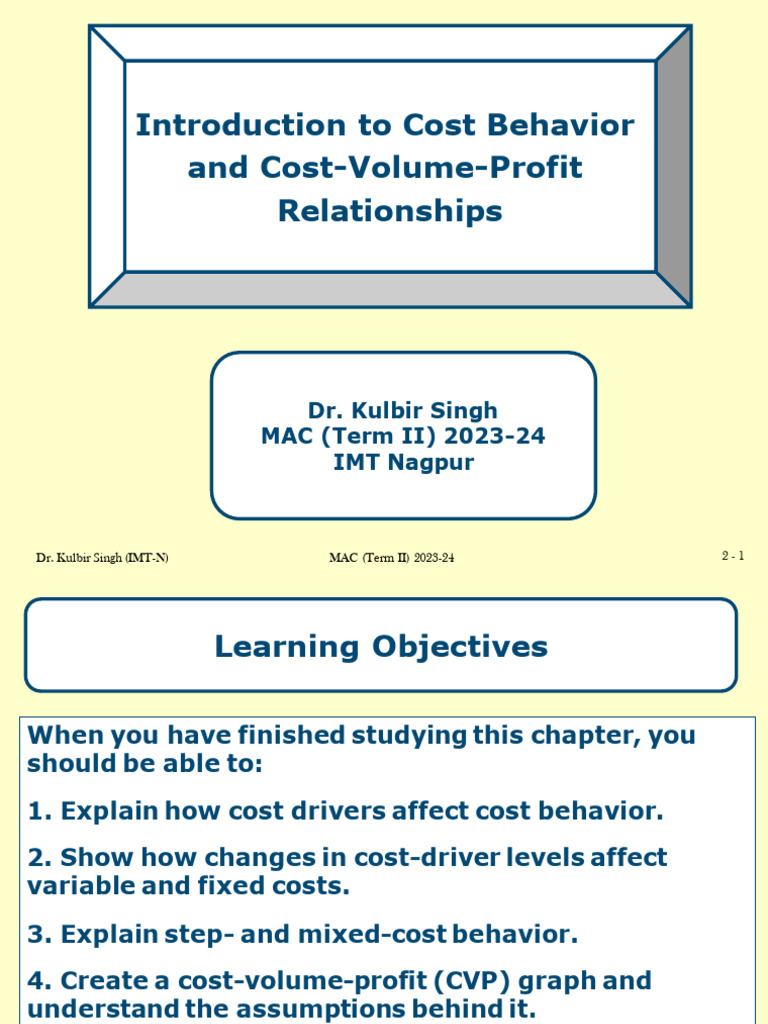 Introduction to Cost Behavior and Cost-Volume-Profit Relationships

Dr. Kulbir Singh
MAC (Term II) 2023-24
IMT Nagpur

Dr. Kulbir Singh (IMT-N)

MAC (Term II) 2023-24

2 - 1

Learning Objectives

When you have finished studying this chapter, you should be able to:

1. Explain how cost drivers affect cost behavior.

2. Show how changes in cost-driver levels affect variable and fixed costs.

3. Explain step- and mixed-cost behavior.

4. Create a cost-volume-profit (CVP) graph and understand the assumptions behind it.